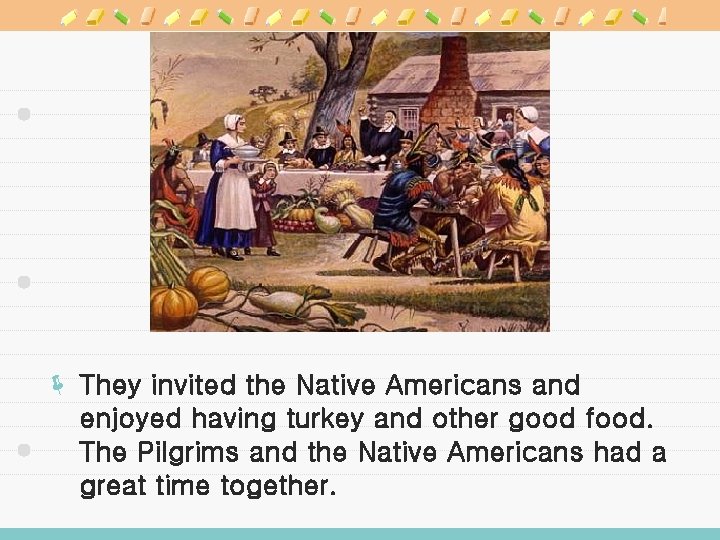 They invited the Native Americans and enjoyed having turkey and other good food. The Pilgrims and the Native Americans had a great time together.